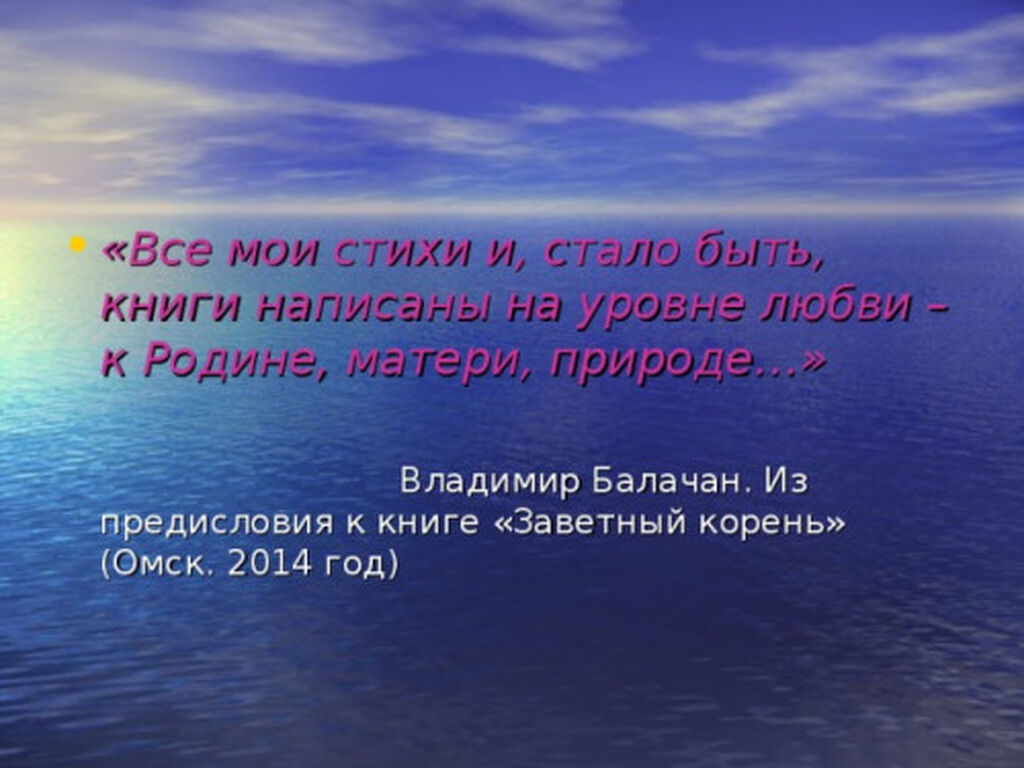 • «Все мои стихи и, стало быть, книги написаны на уровне любви – к Родине, матери, природе…»

Владимир Балачан. Из предисловия к книге «Заветный корень» (Омск. 2014 год)